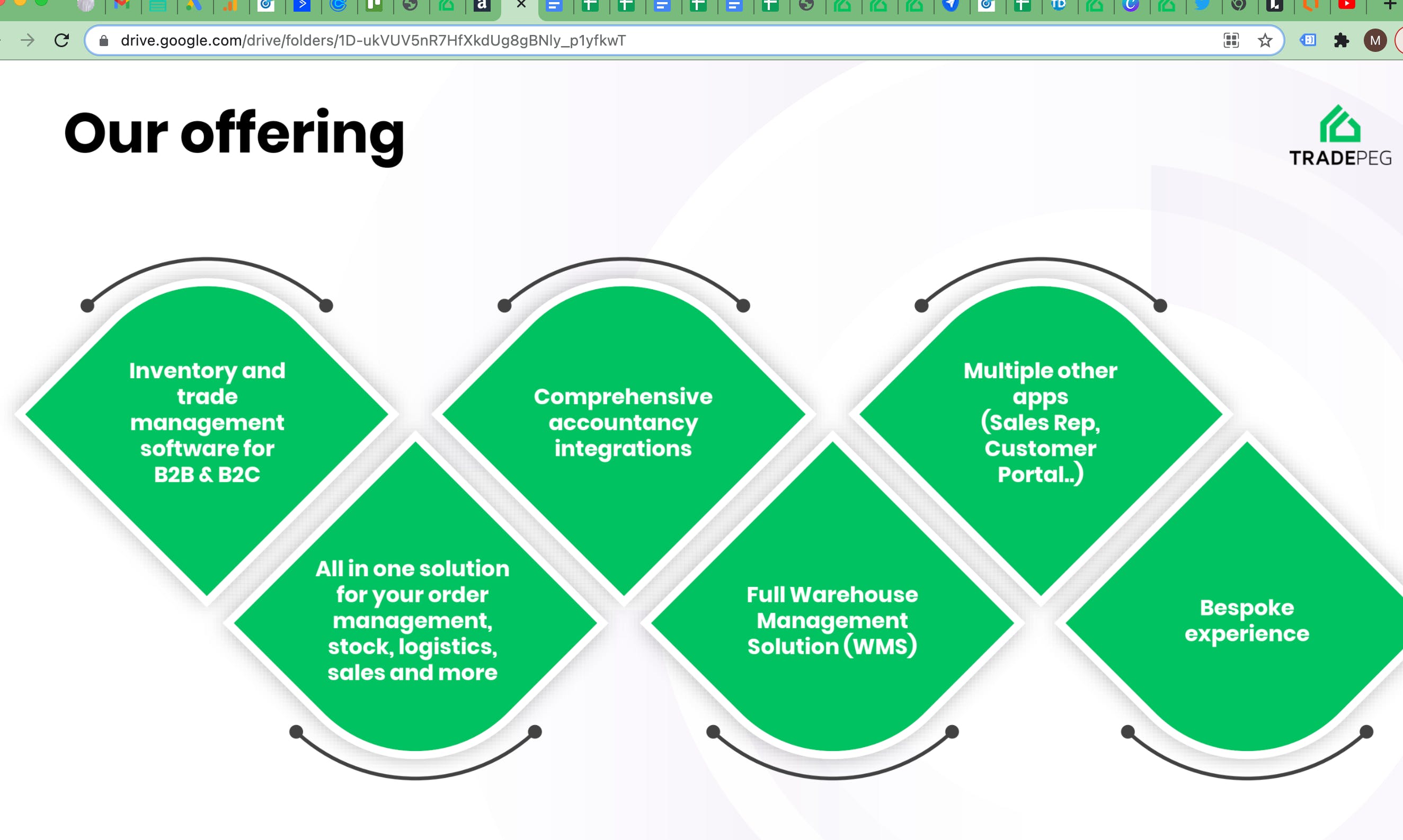 drive.google.com/drive/folders/1D-ukVUV5nR7HfXkdUg8gBNly_p1yfkwT

M

Our offering

TRADEPEG

Inventory and trade management software for B2B & B2C

All in one solution for your order management, stock, logistics, sales and more

Comprehensive accountancy integrations

Full Warehouse Management Solution (WMS)

Multiple other apps (Sales Rep, Customer Portal..)

Bespoke experience